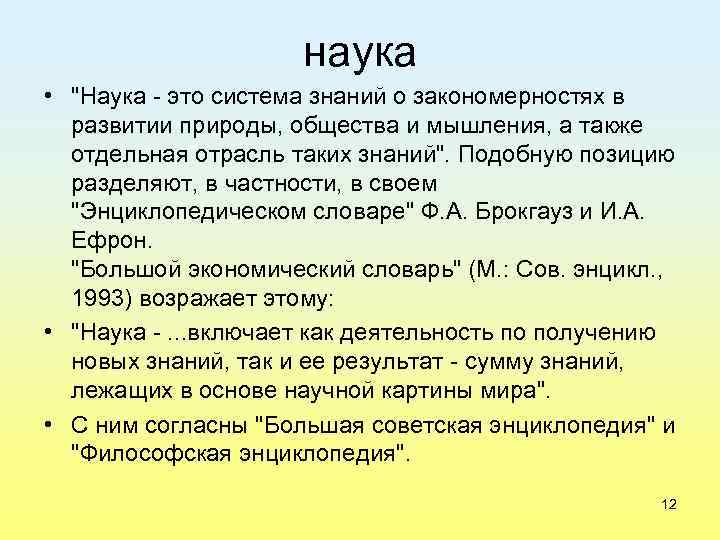 наука

• "Наука - это система знаний о закономерностях в развитии природы, общества и мышления, а также отдельная отрасль таких знаний". Подобную позицию разделяют, в частности, в своем "Энциклопедическом словаре" Ф.А. Брокгауз и И.А. Ефрон.
"Большой экономический словарь" (М.: Сов. энцикл., 1993) возражает этому:

• "Наука - ...включает как деятельность по получению новых знаний, так и ее результат - сумму знаний, лежащих в основе научной картины мира".

• С ним согласны "Большая советская энциклопедия" и "Философская энциклопедия".

12